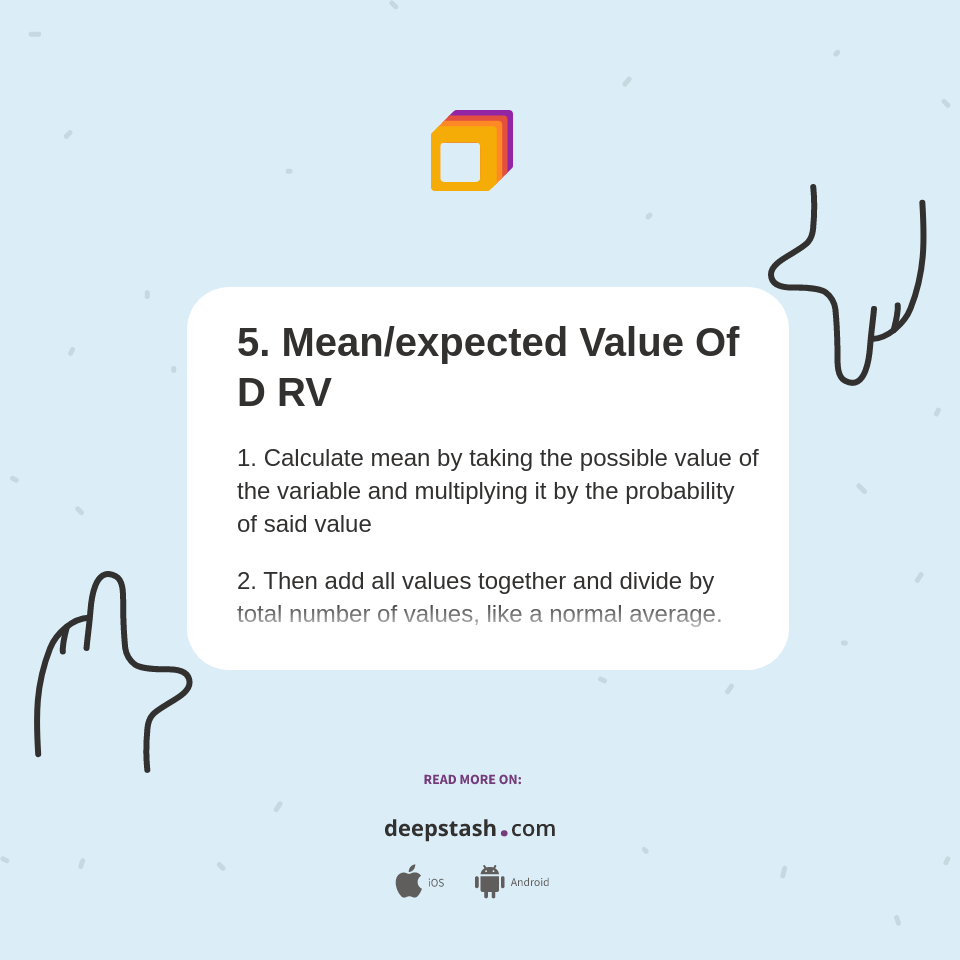 5. Mean/expected Value Of D RV

1. Calculate mean by taking the possible value of the variable and multiplying it by the probability of said value

2. Then add all values together and divide by total number of values, like a normal average.

READ MORE ON:

deepstash.com

iOS Android